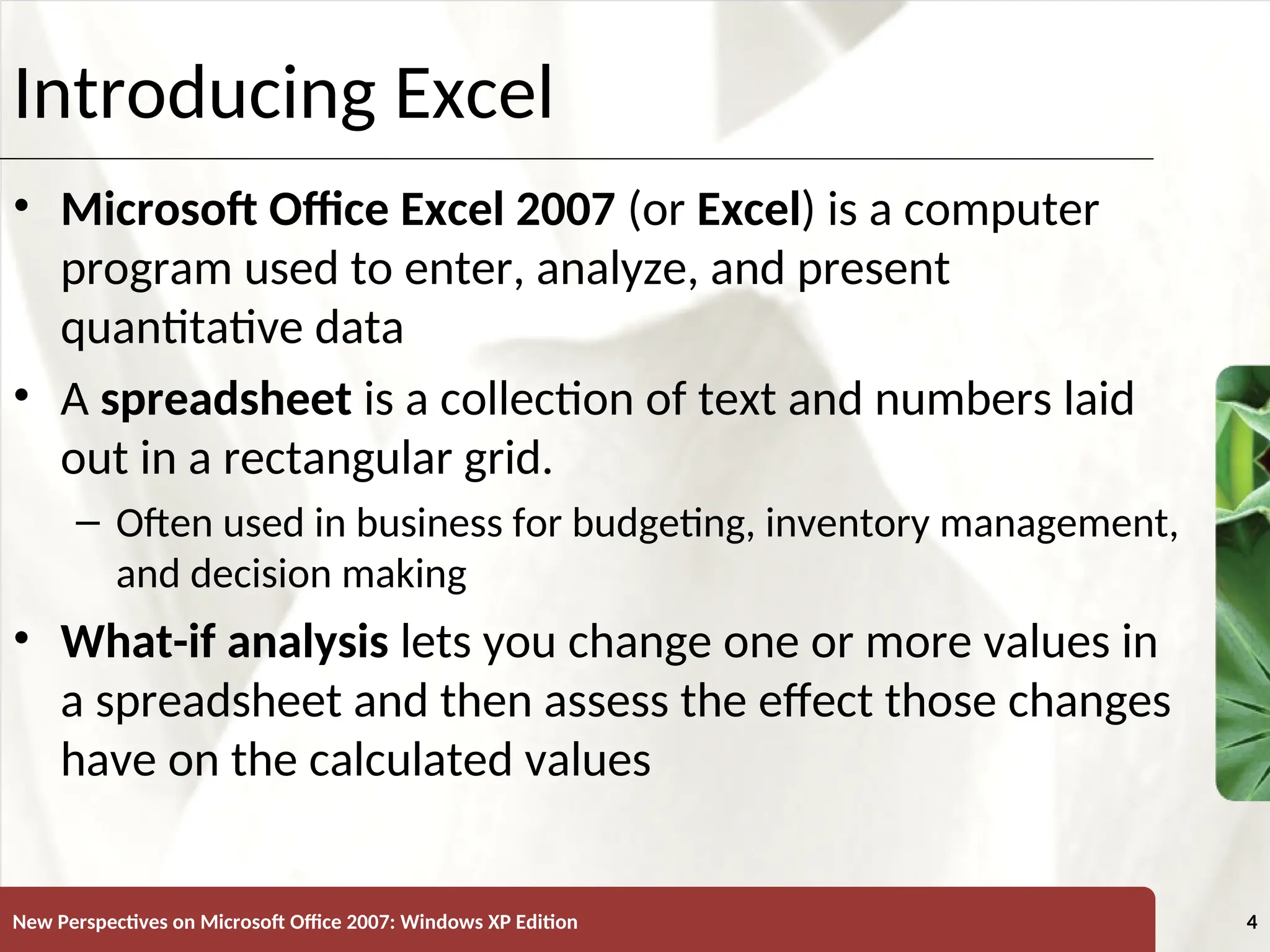 Introducing Excel

• Microsoft Office Excel 2007 (or Excel) is a computer program used to enter, analyze, and present quantitative data

• A spreadsheet is a collection of text and numbers laid out in a rectangular grid.

– Often used in business for budgeting, inventory management, and decision making

• What-if analysis lets you change one or more values in a spreadsheet and then assess the effect those changes have on the calculated values

New Perspectives on Microsoft Office 2007: Windows XP Edition

4